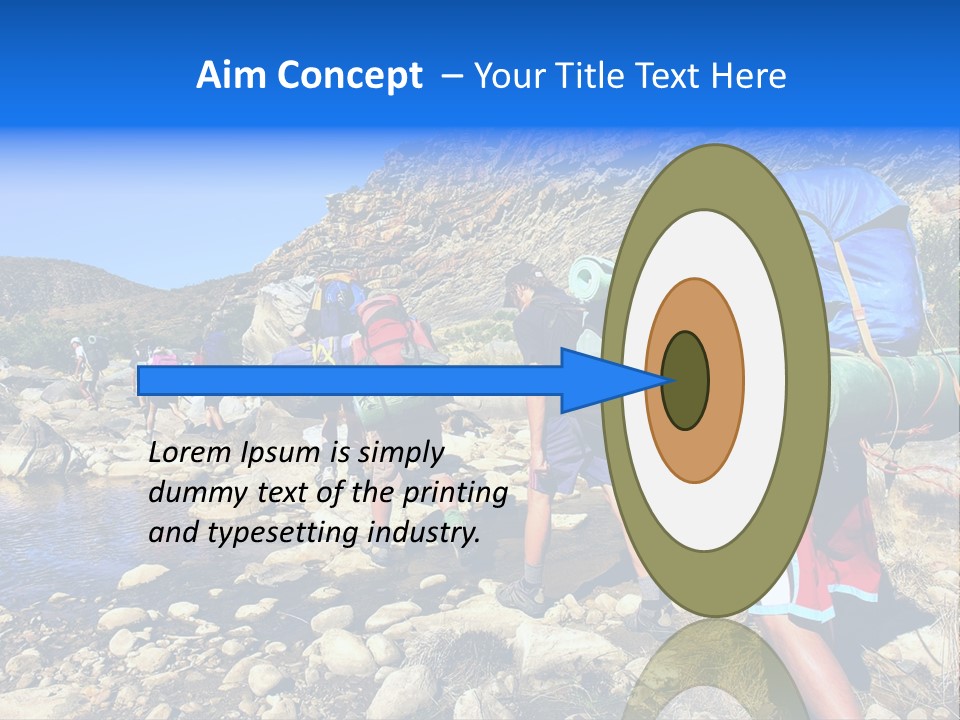 Aim Concept – Your Title Text Here

Lorem Ipsum is simply dummy text of the printing and typesetting industry.